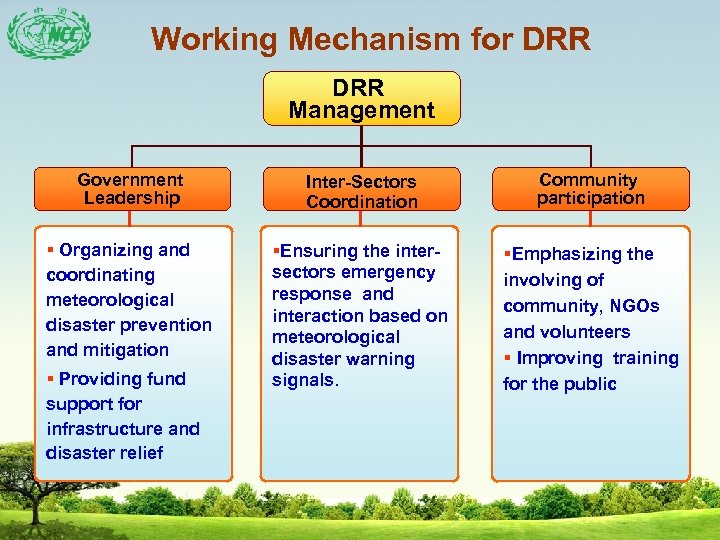 NCC

Working Mechanism for DRR

DRR Management

Government Leadership

Inter-Sectors Coordination

Community participation

▪ Organizing and coordinating meteorological disaster prevention and mitigation
▪ Providing fund support for infrastructure and disaster relief

▪Ensuring the inter-sectors emergency response and interaction based on meteorological disaster warning signals.

▪Emphasizing the involving of community, NGOs and volunteers
▪ Improving training for the public